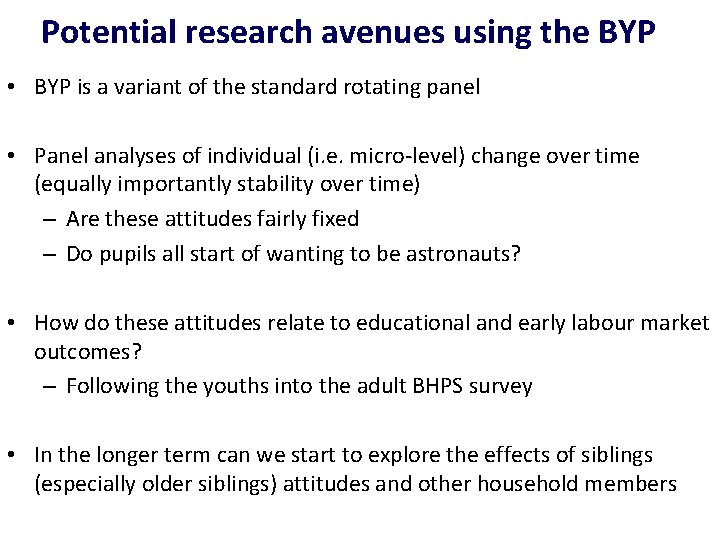 Potential research avenues using the BYP

• BYP is a variant of the standard rotating panel

• Panel analyses of individual (i.e. micro-level) change over time (equally importantly stability over time)
– Are these attitudes fairly fixed
– Do pupils all start of wanting to be astronauts?

• How do these attitudes relate to educational and early labour market outcomes?
– Following the youths into the adult BHPS survey

• In the longer term can we start to explore the effects of siblings (especially older siblings) attitudes and other household members